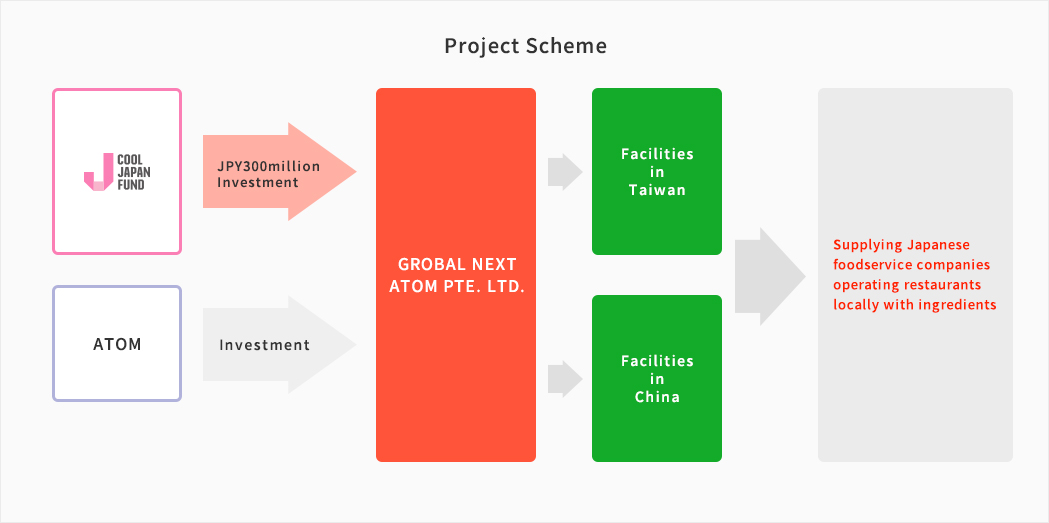 Project Scheme

COOL JAPAN FUND

JPY300million Investment

ATOM

Investment

GROBAL NEXT ATOM PTE. LTD.

Facilities in Taiwan

Facilities in China

Supplying Japanese foodservice companies operating restaurants locally with ingredients